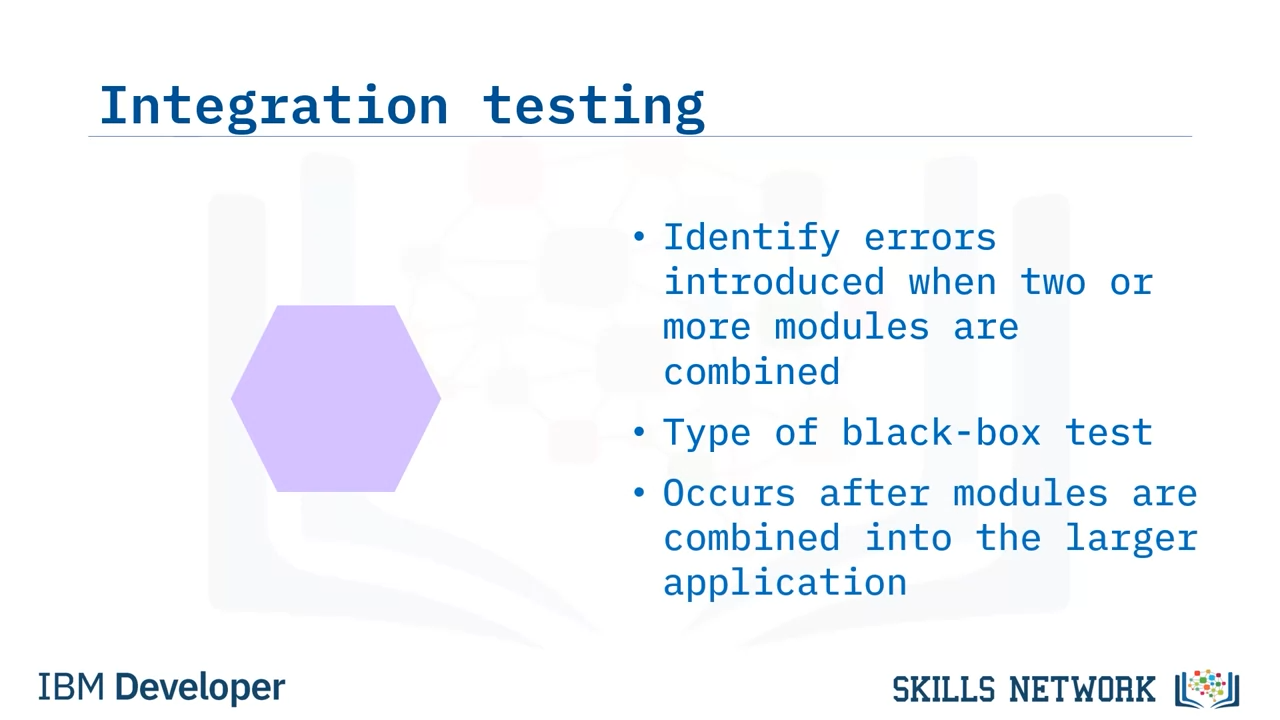 Integration testing

• Identify errors introduced when two or more modules are combined

• Type of black-box test

• Occurs after modules are combined into the larger application

IBM Developer

SKILLS NETWORK